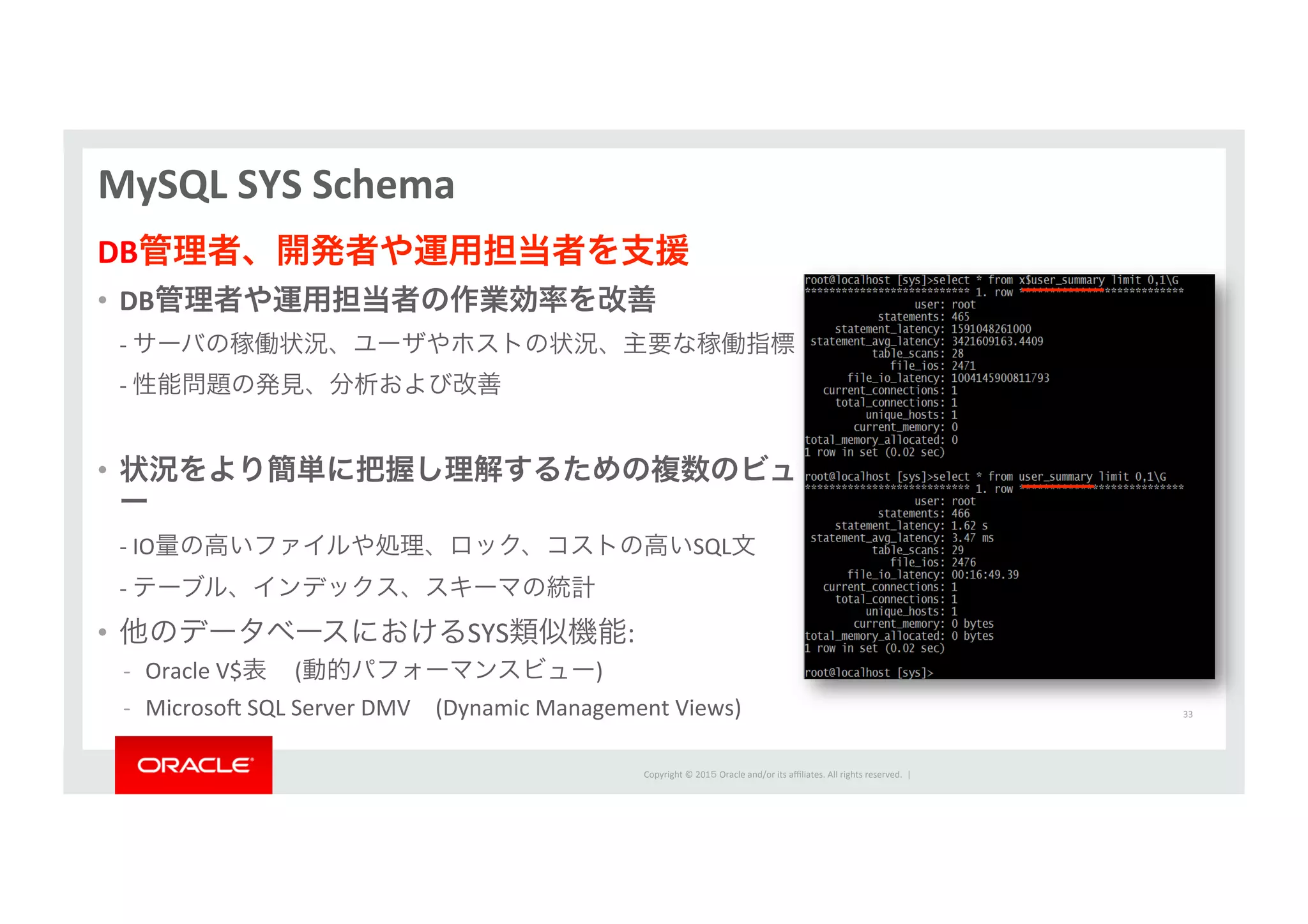 MySQL SYS Schema

DB管理者、開発者や運用担当者を支援

• DB管理者や運用担当者の作業効率を改善

- サーバの稼働状況、ユーザやホストの状況、主要な稼働指標

- 性能問題の発見、分析および改善

• 状況をより簡単に把握し理解するための複数のビュー

- IO量の高いファイルや処理、ロック、コストの高いSQL文

- テーブル、インデックス、スキーマの統計

• 他のデータベースにおけるSYS類似機能:

- Oracle V$表 (動的パフォーマンスビュー)

- Microsoft SQL Server DMV (Dynamic Management Views)

root@localhost [sys]>select * from x$user_summary limit 0,1\G
*************************** 1. row ***************************
user: root
statements: 465
statement_latency: 1591048261000
statement_avg_latency: 3421609163.4409
table_scans: 28
file_ios: 2471
file_io_latency: 1004145900811793
current_connections: 1
total_connections: 1
unique_hosts: 1
current_memory: 0
total_memory_allocated: 0
1 row in set (0.02 sec)

root@localhost [sys]>select * from user_summary limit 0,1\G
*************************** 1. row ***************************
user: root
statements: 466
statement_latency: 1.62 s
statement_avg_latency: 3.47 ms
table_scans: 29
file_ios: 2476
file_io_latency: 00:16:49.39
current_connections: 1
total_connections: 1
unique_hosts: 1
current_memory: 0 bytes
total_memory_allocated: 0 bytes
1 row in set (0.02 sec)

root@localhost [sys]>

33

ORACLE

Copyright © 2015 Oracle and/or its affiliates. All rights reserved. |